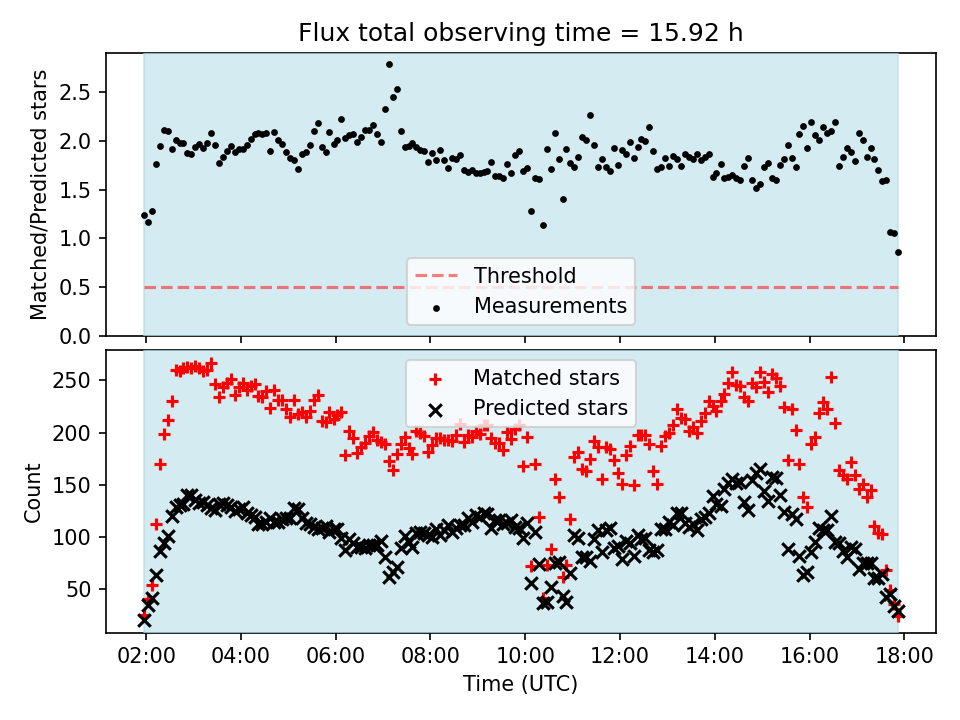 Flux total observing time = 15.92 h

Matched/Predicted stars

2.5
2.0
1.5
1.0
0.5
0.0

Threshold
Measurements

Count

250
200
150
100
50

Matched stars
Predicted stars

02:00 04:00 06:00 08:00 10:00 12:00 14:00 16:00 18:00

Time (UTC)